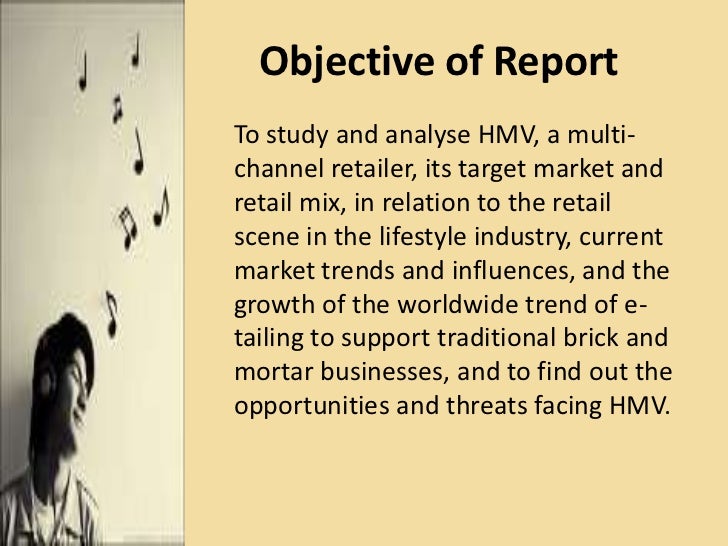 Objective of Report

To study and analyse HMV, a multi-channel retailer, its target market and retail mix, in relation to the retail scene in the lifestyle industry, current market trends and influences, and the growth of the worldwide trend of e-tailing to support traditional brick and mortar businesses, and to find out the opportunities and threats facing HMV.